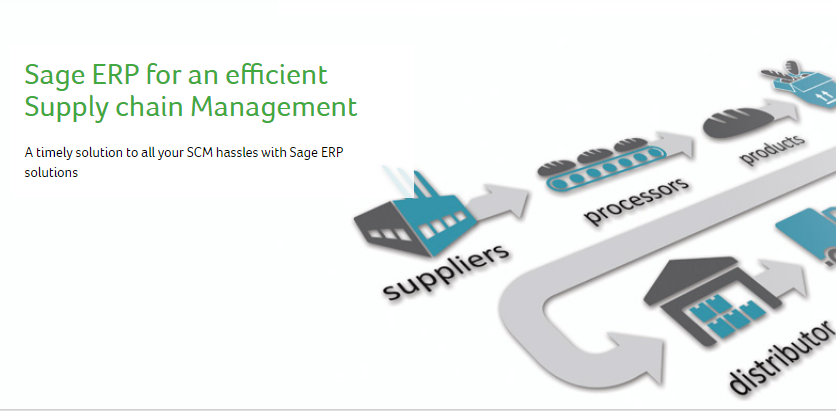 Sage ERP for an efficient Supply chain Management

A timely solution to all your SCM hassles with Sage ERP solutions

suppliers

processors

products

distributor